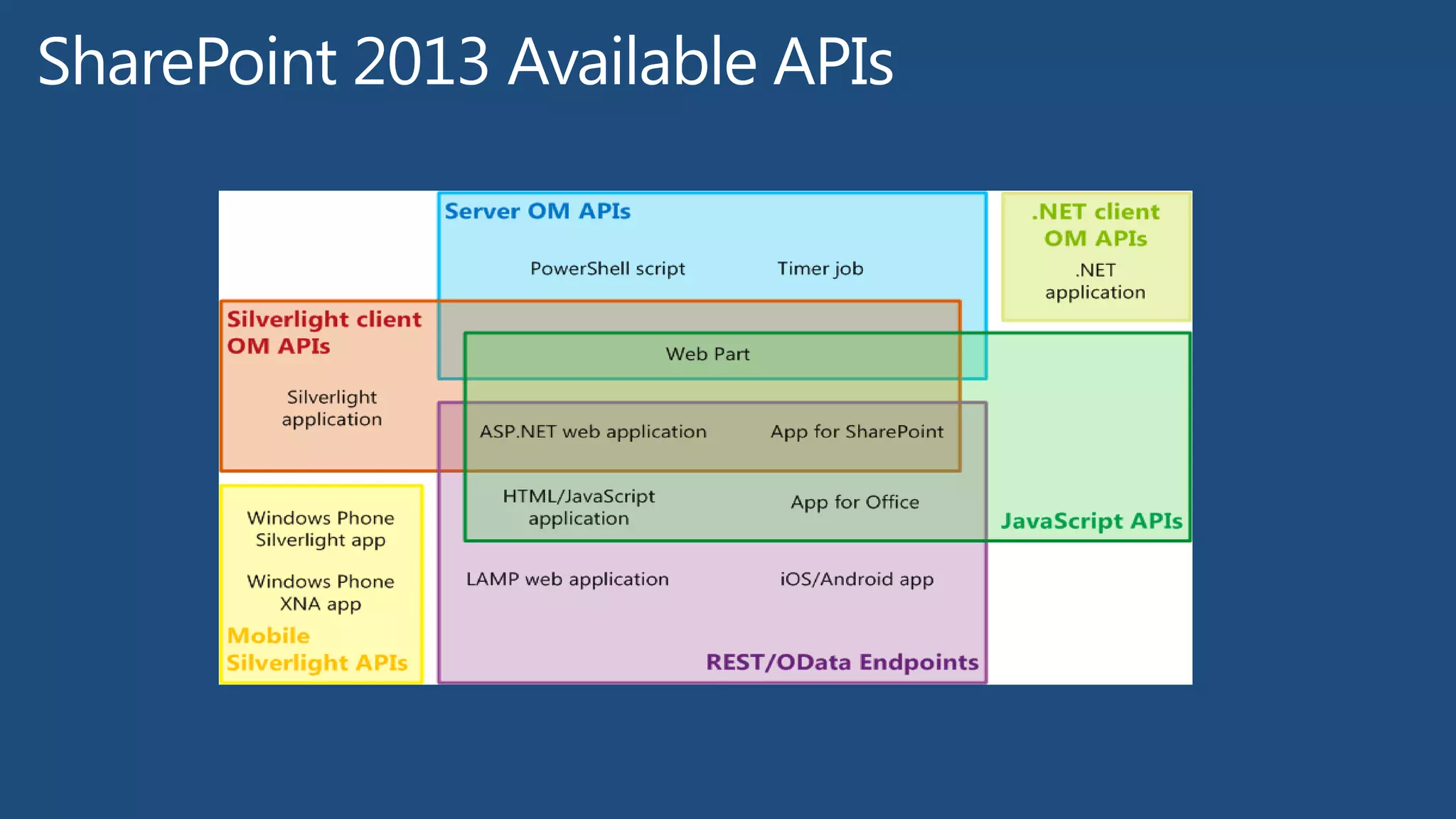 SharePoint 2013 Available APIs

Server OM APIs

PowerShell script

Timer job

.NET client OM APIs

.NET application

Silverlight client OM APIs

Silverlight application

Web Part

ASP.NET web application

App for SharePoint

HTML/JavaScript application

App for Office

JavaScript APIs

Windows Phone Silverlight app

Windows Phone XNA app

Mobile Silverlight APIs

LAMP web application

iOS/Android app

REST/OData Endpoints